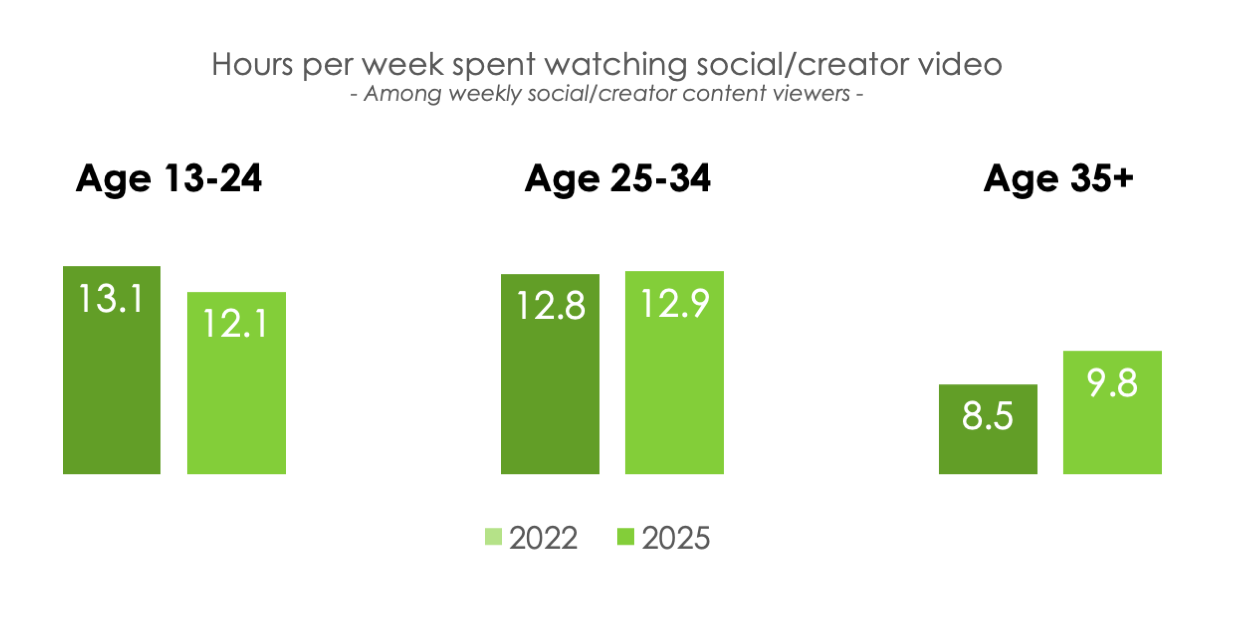 Hours per week spent watching social/creator video
- Among weekly social/creator content viewers -

Age 13-24

13.1

12.1

Age 25-34

12.8

12.9

Age 35+

8.5

9.8

2022 2025